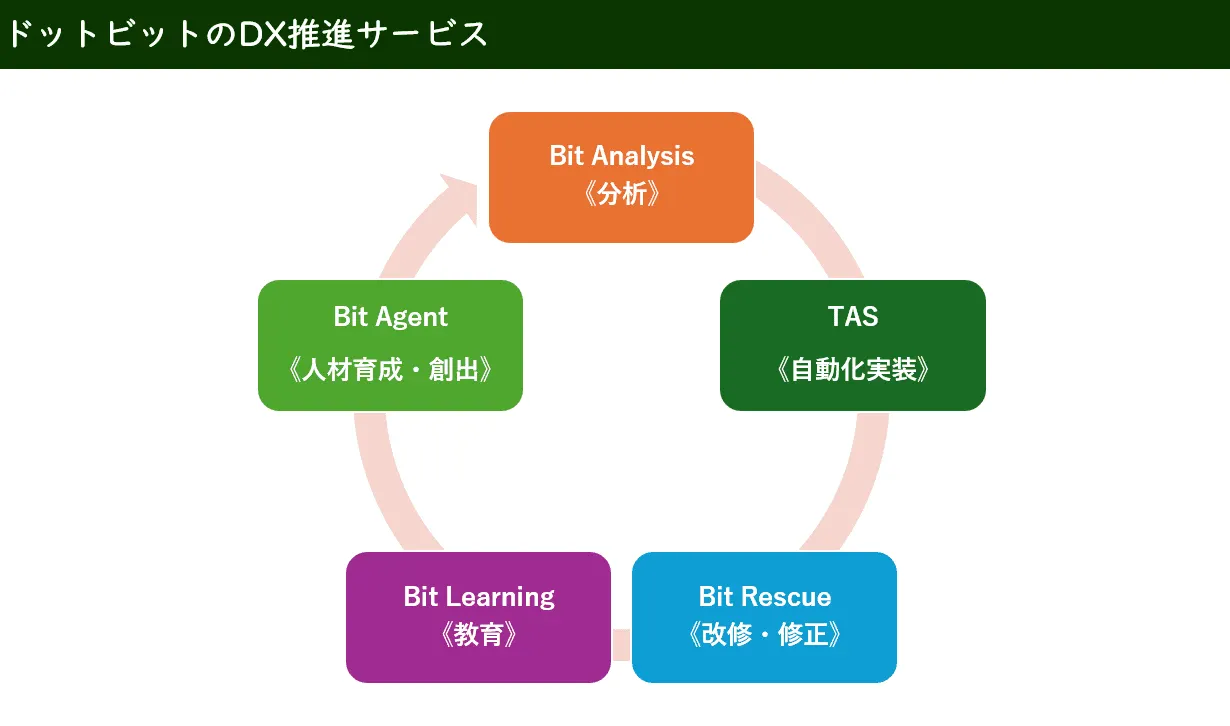 ドットビットのDX推進サービス

Bit Analysis
《分析》

TAS
《自動化実装》

Bit Rescue
《改修・修正》

Bit Learning
《教育》

Bit Agent
《人材育成・創出》